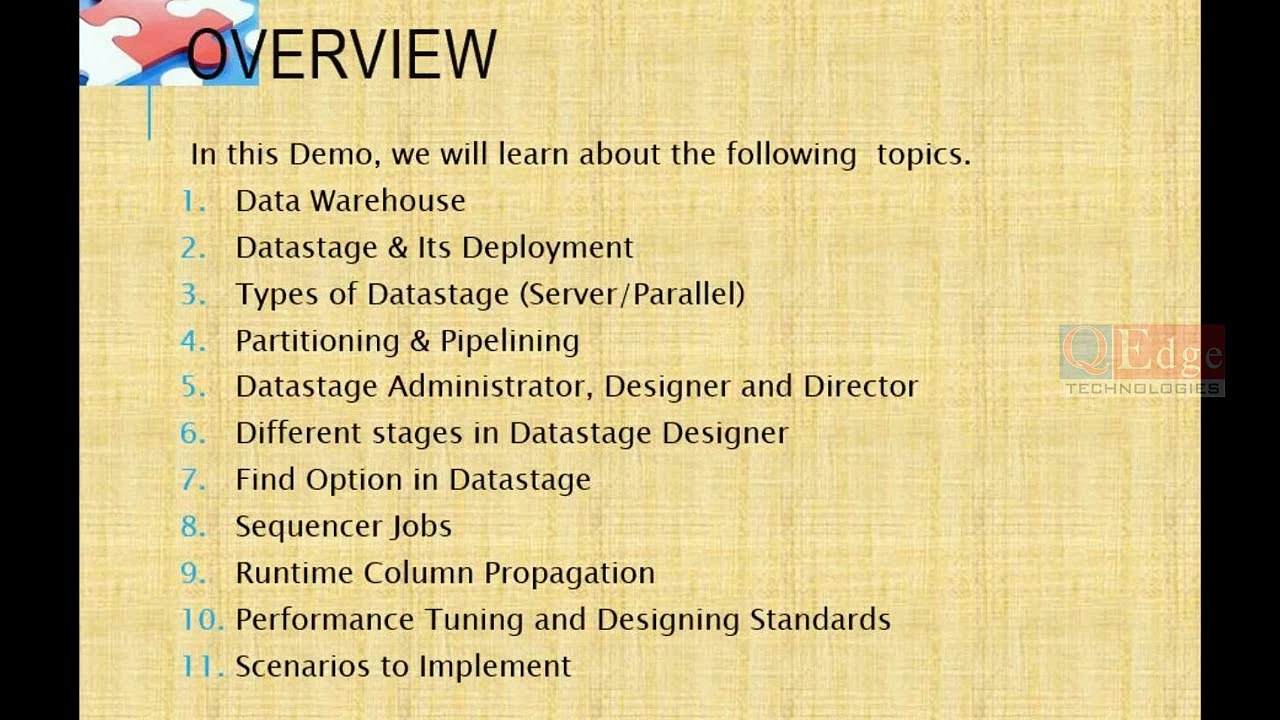 OVERVIEW

In this Demo, we will learn about the following topics.

1. Data Warehouse
2. Datastage & Its Deployment
3. Types of Datastage (Server/Parallel)
4. Partitioning & Pipelining
5. Datastage Administrator, Designer and Director
6. Different stages in Datastage Designer
7. Find Option in Datastage
8. Sequencer Jobs
9. Runtime Column Propagation
10. Performance Tuning and Designing Standards
11. Scenarios to Implement

QEdge
TECHNOLOGIES